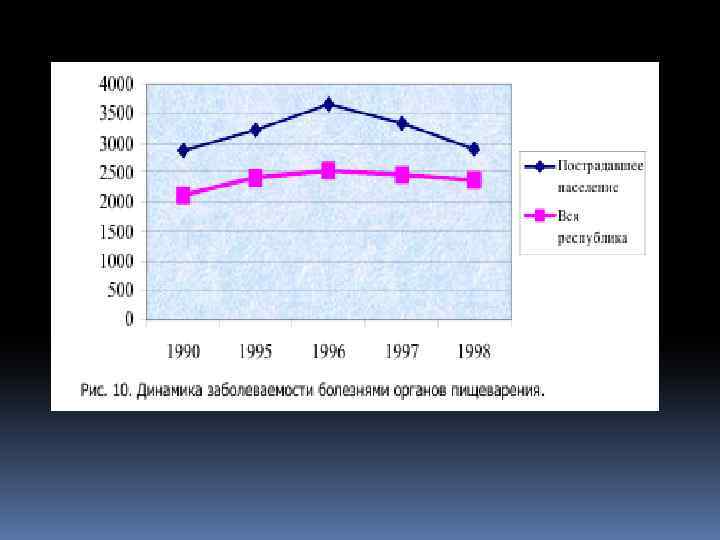 4000
3500
3000
2500
2000
1500
1000
500
0

1990 1995 1996 1997 1998

Пострадавшее население
Вся республика

Рис. 10. Динамика заболеваемости болезнями органов пищеварения.